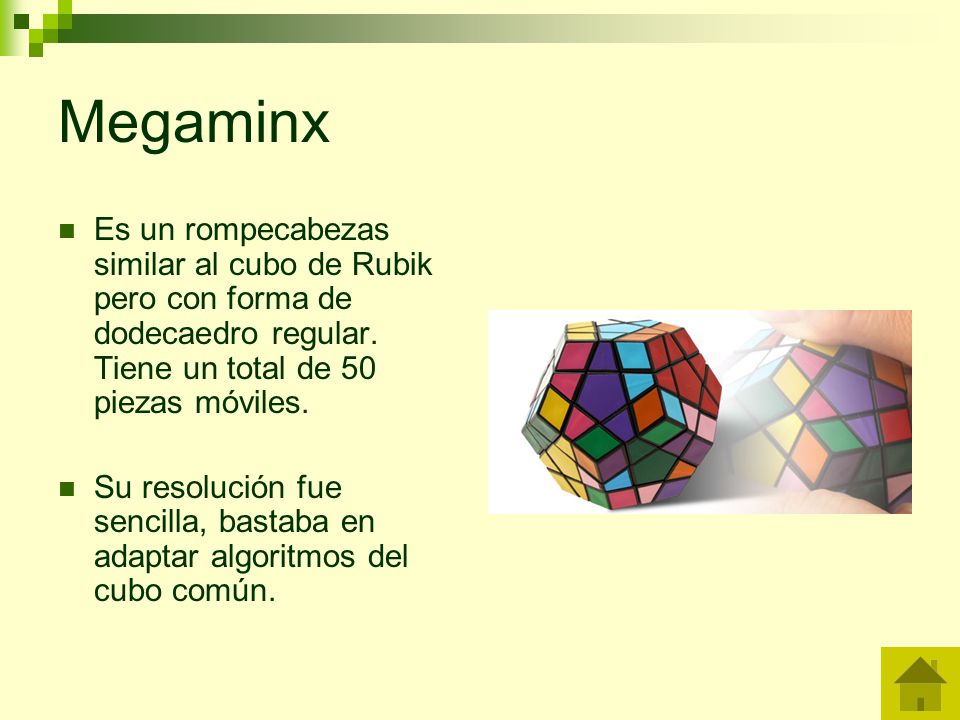 Megaminx

Es un rompecabezas similar al cubo de Rubik pero con forma de dodecaedro regular. Tiene un total de 50 piezas móviles.

Su resolución fue sencilla, bastaba en adaptar algoritmos del cubo común.